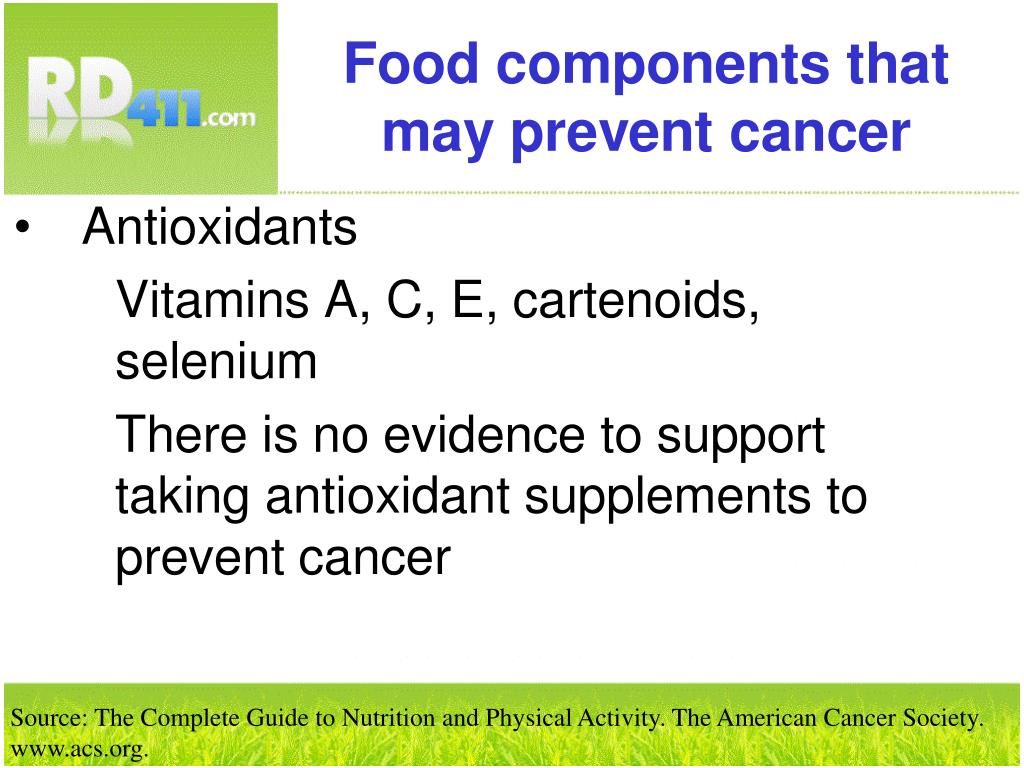 RD411.com

Food components that may prevent cancer

• Antioxidants

Vitamins A, C, E, cartenoids, selenium

There is no evidence to support taking antioxidant supplements to prevent cancer

Source: The Complete Guide to Nutrition and Physical Activity. The American Cancer Society. www.acs.org.